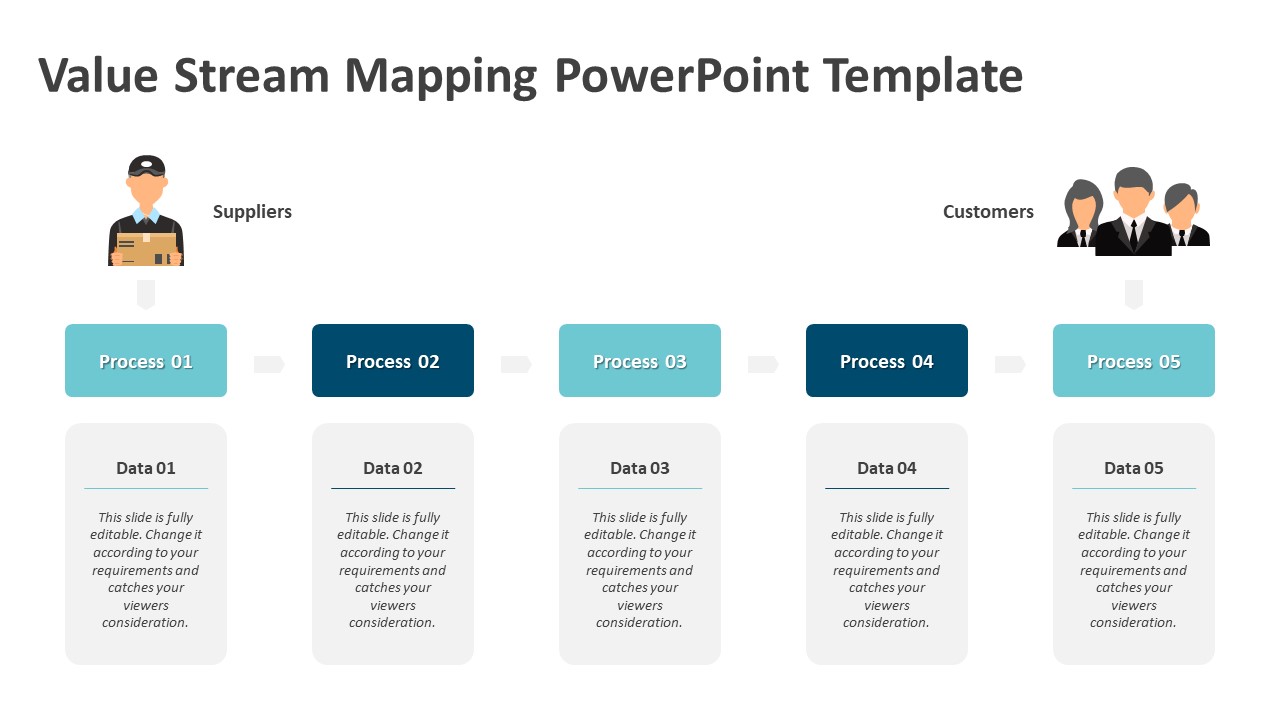 Value Stream Mapping PowerPoint Template

Suppliers

Customers

Process 01

Process 02

Process 03

Process 04

Process 05

Data 01

This slide is fully editable. Change it according to your requirements and catches your viewers consideration.

Data 02

This slide is fully editable. Change it according to your requirements and catches your viewers consideration.

Data 03

This slide is fully editable. Change it according to your requirements and catches your viewers consideration.

Data 04

This slide is fully editable. Change it according to your requirements and catches your viewers consideration.

Data 05

This slide is fully editable. Change it according to your requirements and catches your viewers consideration.